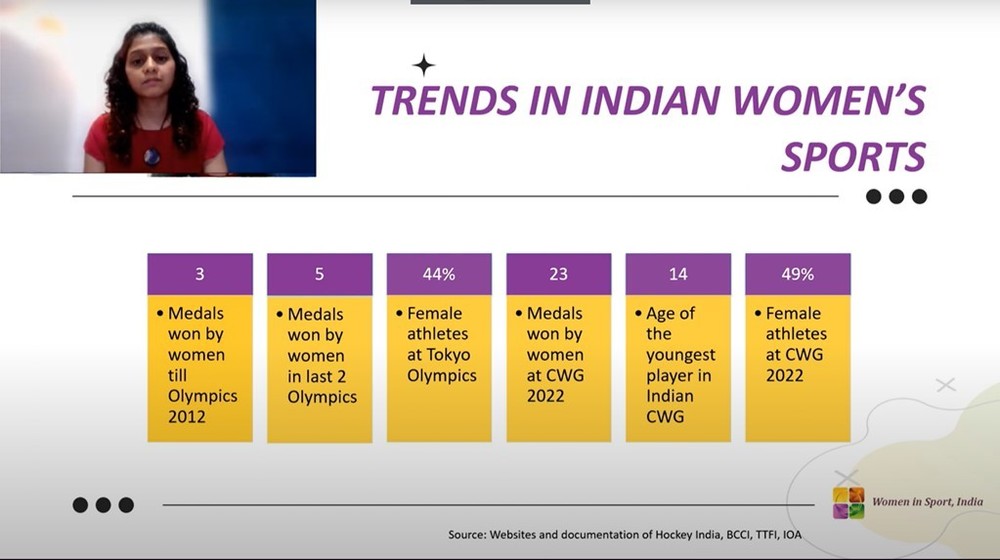 TRENDS IN INDIAN WOMEN'S SPORTS

| 3 | 5 | 44% | 23 | 14 | 49% |
|---|---|---|---|---|---|
| • Medals won by women till Olympics 2012 | • Medals won by women in last 2 Olympics | • Female athletes at Tokyo Olympics | • Medals won by women at CWG 2022 | • Age of the youngest player in Indian CWG | • Female athletes at CWG 2022 |

Women in Sport, India

Source: Websites and documentation of Hockey India, BCCI, TTFI, IOA